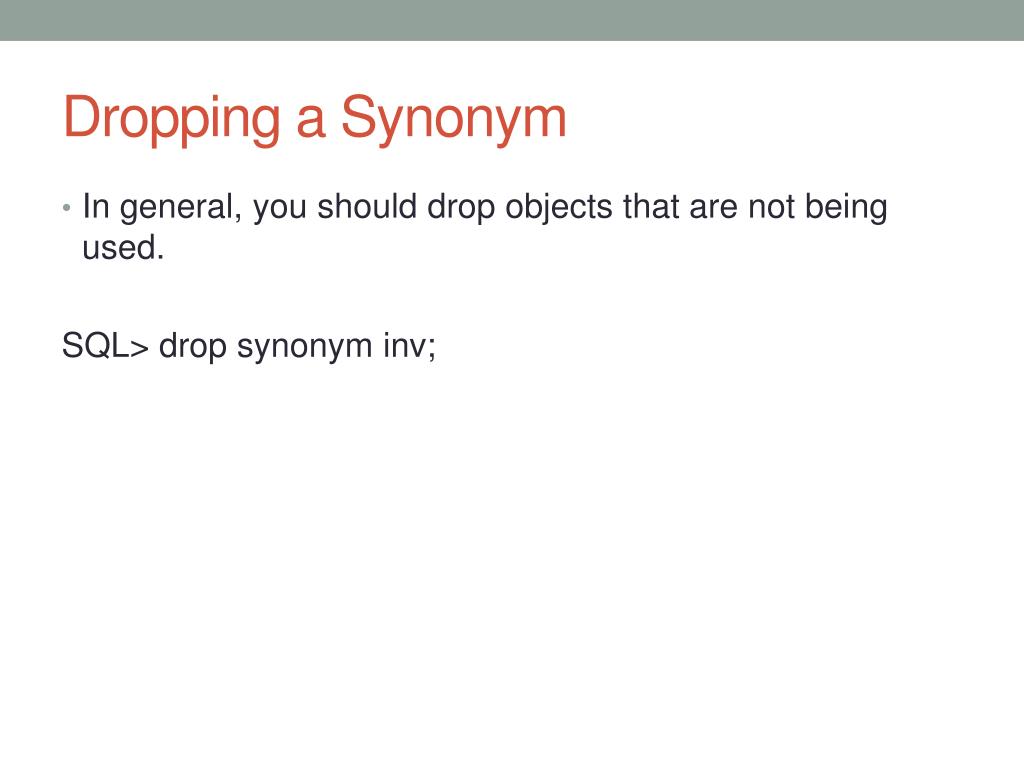 Dropping a Synonym

• In general, you should drop objects that are not being used.

SQL> drop synonym inv;